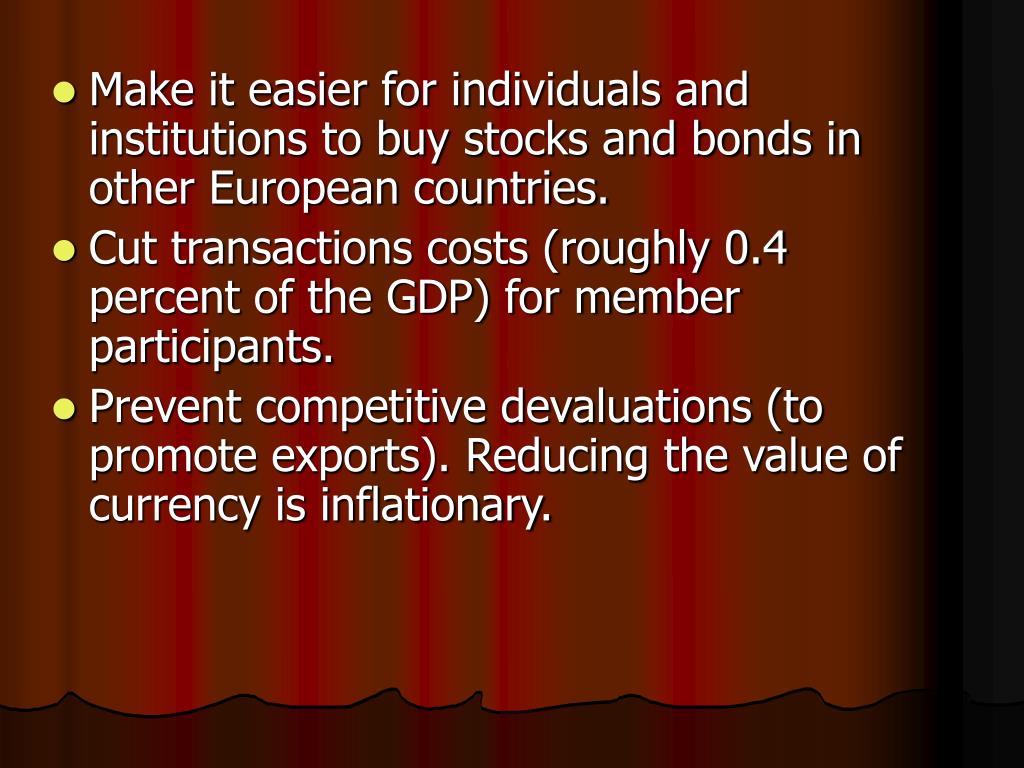 - Make it easier for individuals and institutions to buy stocks and bonds in other European countries.
- Cut transactions costs (roughly 0.4 percent of the GDP) for member participants.
- Prevent competitive devaluations (to promote exports). Reducing the value of currency is inflationary.